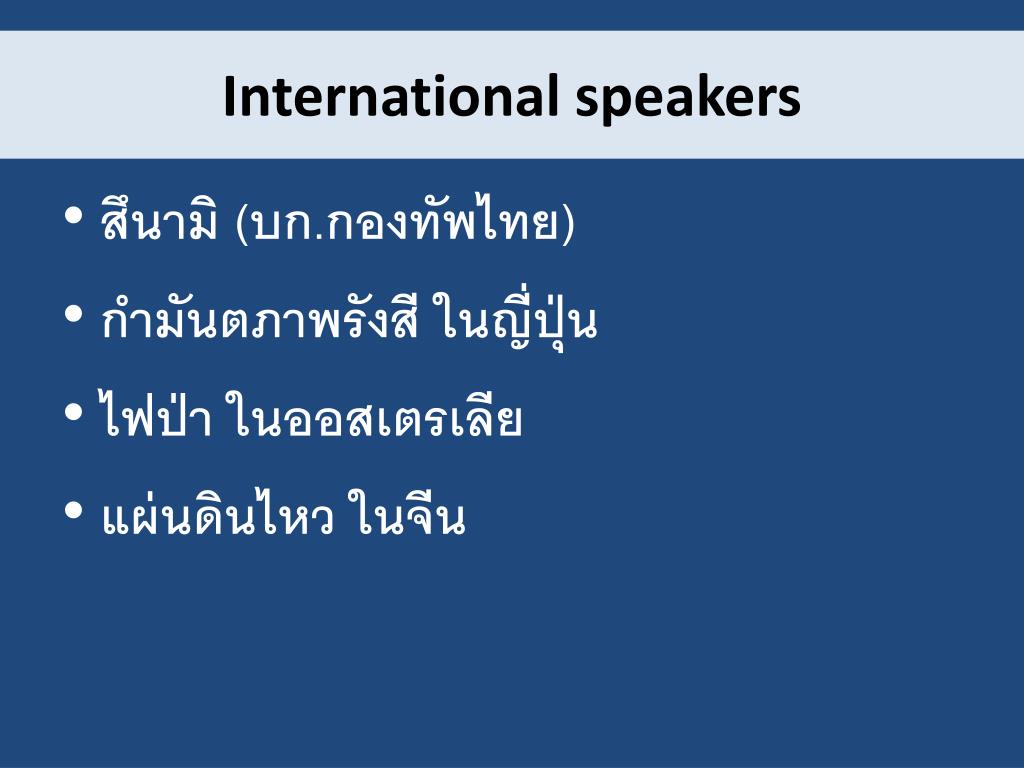 International speakers

• สึนามิ (บก.กองทัพไทย)
• กำมันตภาพรังสี ในญี่ปุ่น
• ไฟป่า ในออสเตรเลีย
• แผ่นดินไหว ในจีน